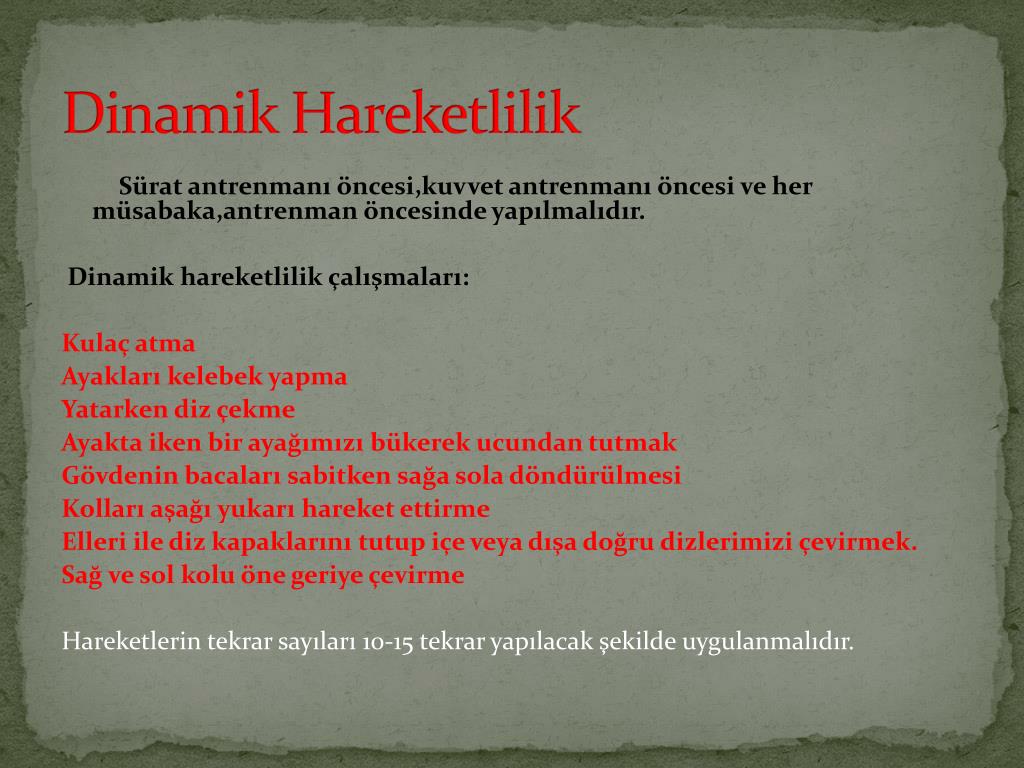 Dinamik Hareketlilik

Sürat antrenmanı öncesi,kuvvet antrenmanı öncesi ve her müsabaka,antrenman öncesinde yapılmalıdır.

Dinamik hareketlilik çalışmaları:

Kulaç atma
Ayakları kelebek yapma
Yatarken diz çekme
Ayakta iken bir ayağımızı bükerek ucundan tutmak
Gövdenin bacaları sabitken sağa sola döndürülmesi
Kolları aşağı yukarı hareket ettirme
Elleri ile diz kapaklarını tutup içe veya dışa doğru dizlerimizi çevirmek.
Sağ ve sol kolu öne geriye çevirme

Hareketlerin tekrar sayıları 10-15 tekrar yapılacak şekilde uygulanmalıdır.